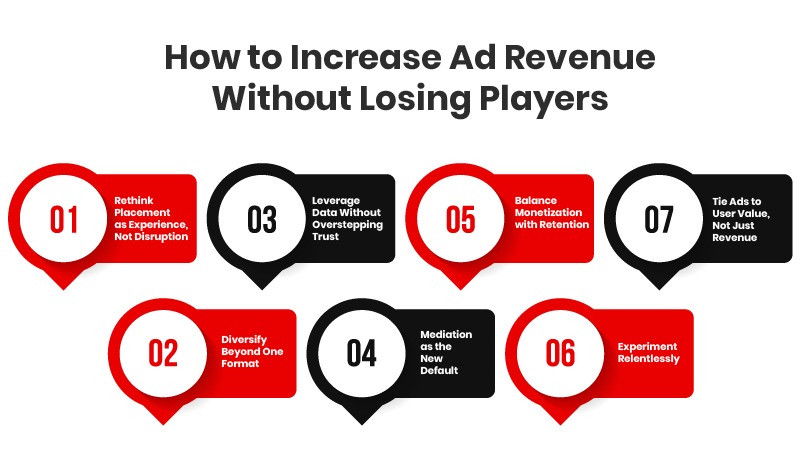 How to Increase Ad Revenue Without Losing Players

01 Rethink Placement as Experience, Not Disruption

03 Leverage Data Without Overstepping Trust

05 Balance Monetization with Retention

07 Tie Ads to User Value, Not Just Revenue

02 Diversify Beyond One Format

04 Mediation as the New Default

06 Experiment Relentlessly